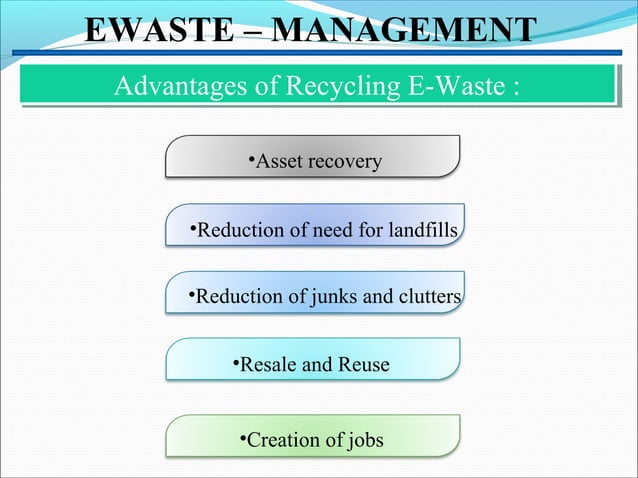 EWASTE – MANAGEMENT

Advantages of Recycling E-Waste :

•Asset recovery

•Reduction of need for landfills

•Reduction of junks and clutters

•Resale and Reuse

•Creation of jobs